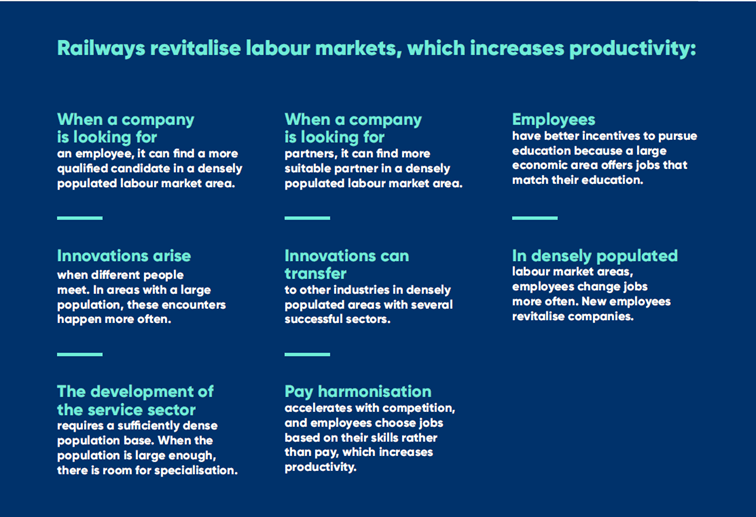 Railways revitalise labour markets, which increases productivity:

When a company is looking for
an employee, it can find a more qualified candidate in a densely populated labour market area.

Innovations arise
when different people meet. In areas with a large population, these encounters happen more often.

The development of the service sector
requires a sufficiently dense population base. When the population is large enough, there is room for specialisation.

When a company is looking for
partners, it can find more suitable partner in a densely populated labour market area.

Innovations can transfer
to other industries in densely populated areas with several successful sectors.

Pay harmonisation
accelerates with competition, and employees choose jobs based on their skills rather than pay, which increases productivity.

Employees
have better incentives to pursue education because a large economic area offers jobs that match their education.

In densely populated
labour market areas, employees change jobs more often. New employees revitalise companies.